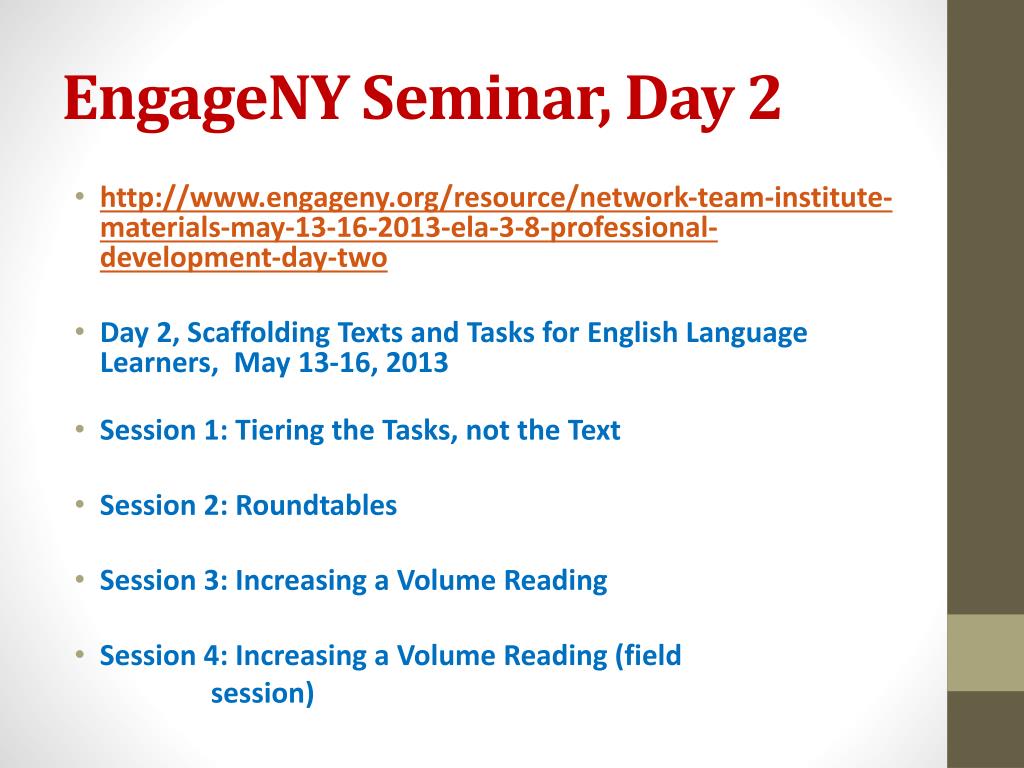 EngageNY Seminar, Day 2

• http://www.engageny.org/resource/network-team-institute-materials-may-13-16-2013-ela-3-8-professional-development-day-two

• Day 2, Scaffolding Texts and Tasks for English Language Learners, May 13-16, 2013

• Session 1: Tiering the Tasks, not the Text

• Session 2: Roundtables

• Session 3: Increasing a Volume Reading

• Session 4: Increasing a Volume Reading (field session)